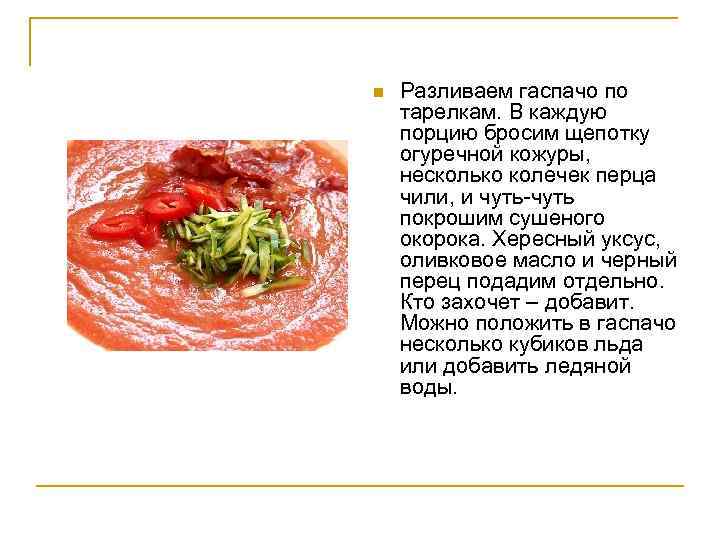 Разливаем гаспачо по тарелкам. В каждую порцию бросим щепотку огуречной кожуры, несколько колечек перца чили, и чуть-чуть покрошим сушеного окорока. Хересный уксус, оливковое масло и черный перец подадим отдельно. Кто захочет – добавит. Можно положить в гаспачо несколько кубиков льда или добавить ледяной воды.